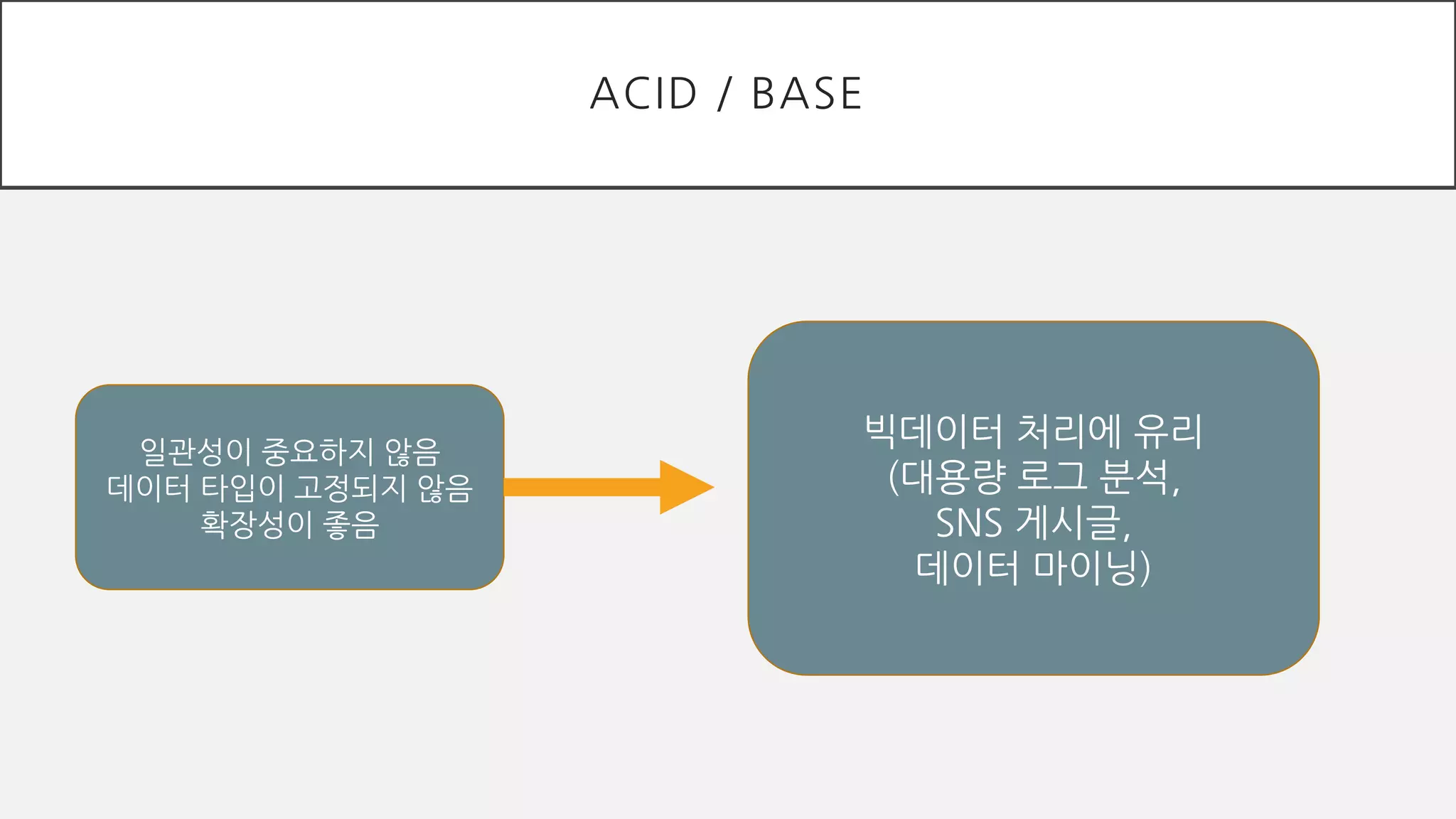 ACID / BASE

일관성이 중요하지 않음
데이터 타입이 고정되지 않음
확장성이 좋음

빅데이터 처리에 유리
(대용량 로그 분석,
SNS 게시글,
데이터 마이닝)